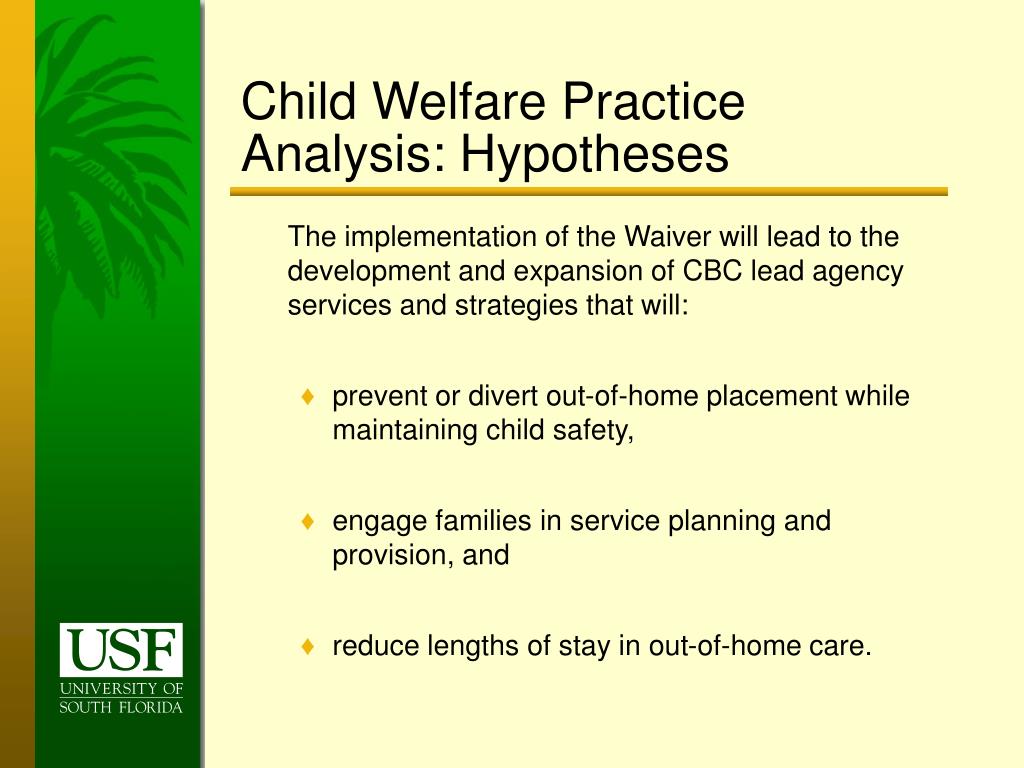 Child Welfare Practice Analysis: Hypotheses

The implementation of the Waiver will lead to the development and expansion of CBC lead agency services and strategies that will:

♦ prevent or divert out-of-home placement while maintaining child safety,

♦ engage families in service planning and provision, and

♦ reduce lengths of stay in out-of-home care.

USF
UNIVERSITY OF SOUTH FLORIDA